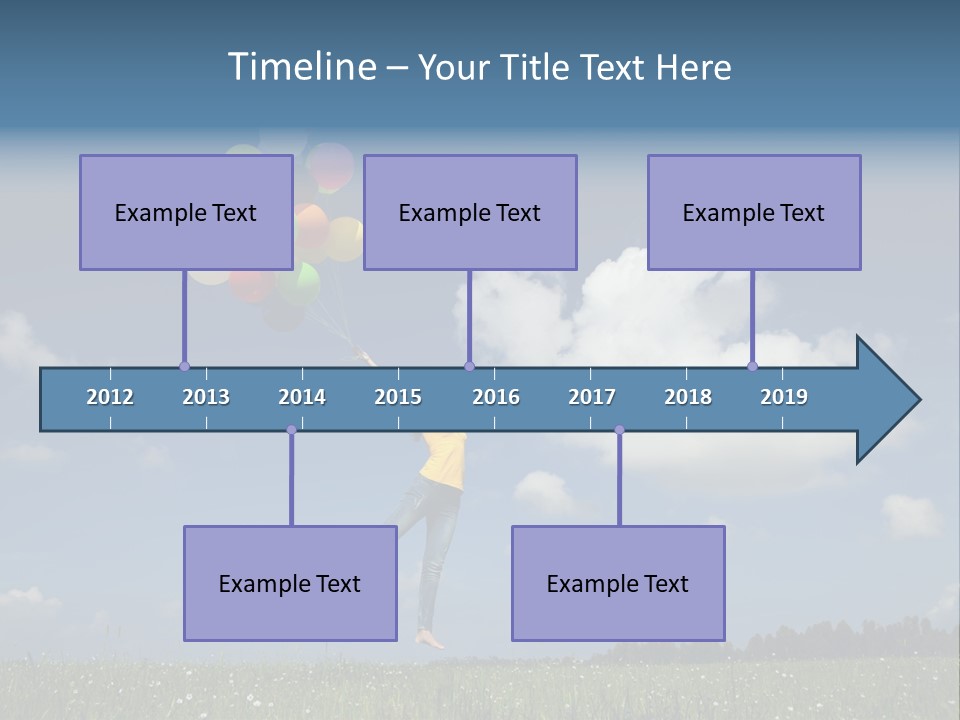 Timeline – Your Title Text Here

Example Text

Example Text

Example Text

2012 2013 2014 2015 2016 2017 2018 2019

Example Text

Example Text